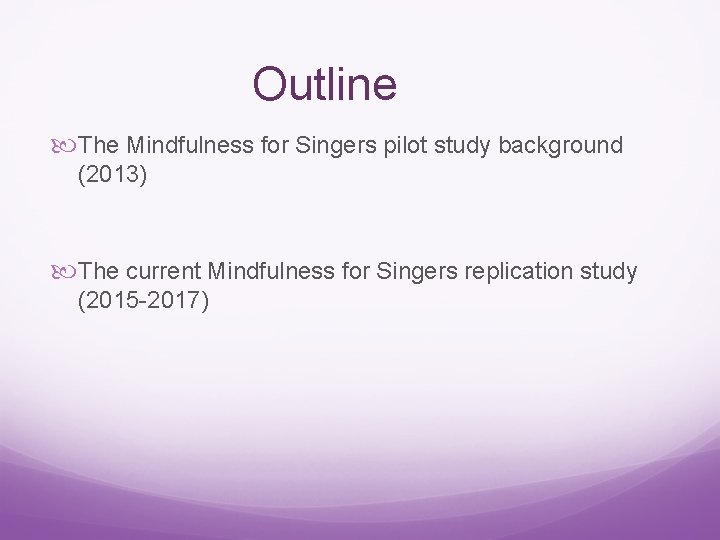 Outline

The Mindfulness for Singers pilot study background (2013)

The current Mindfulness for Singers replication study (2015-2017)